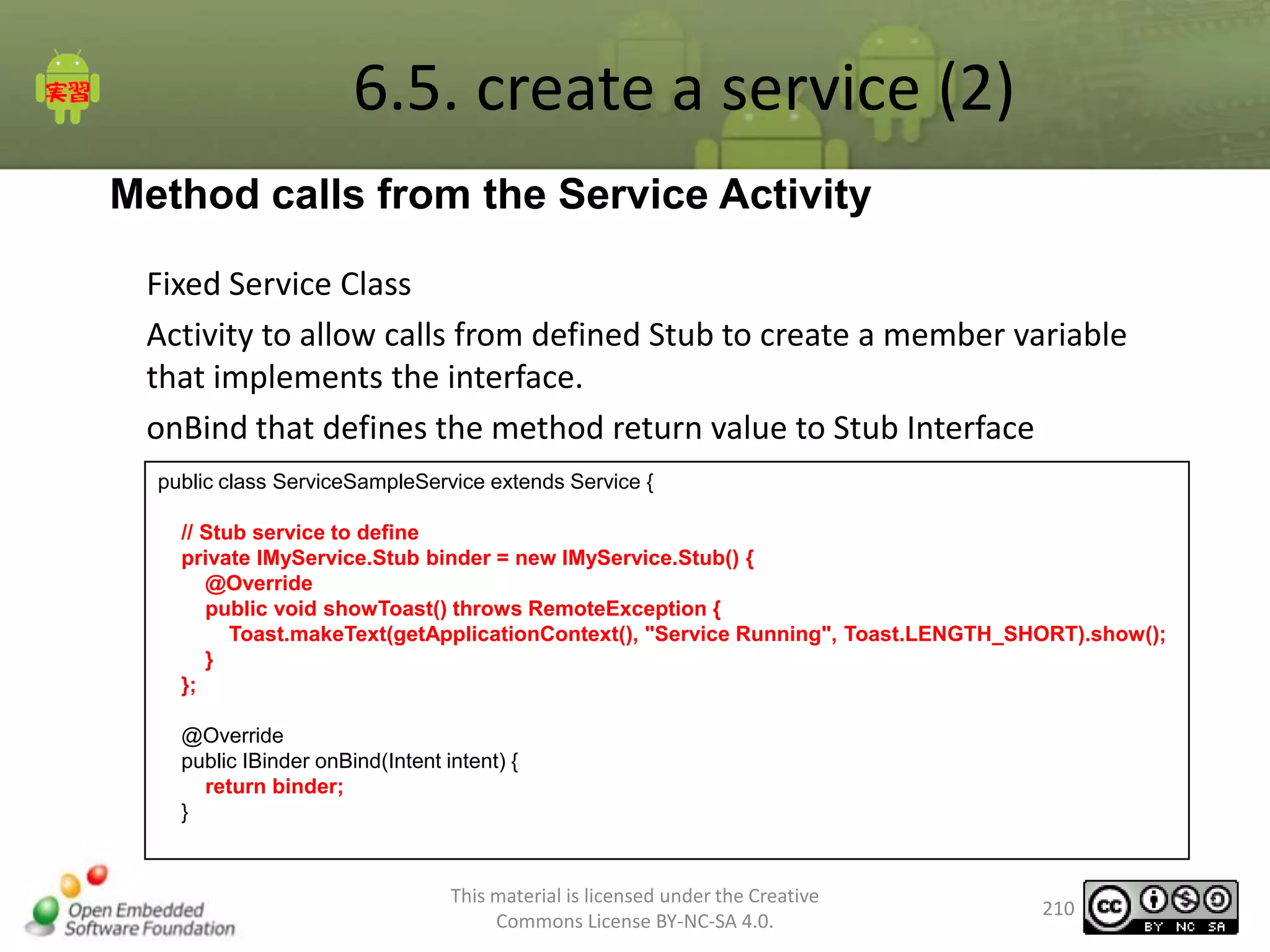 実習

6.5. create a service (2)

Method calls from the Service Activity

Fixed Service Class

Activity to allow calls from defined Stub to create a member variable that implements the interface.

onBind that defines the method return value to Stub Interface

public class ServiceSampleService extends Service {

// Stub service to define
private IMyService.Stub binder = new IMyService.Stub() {
@Override
public void showToast() throws RemoteException {
Toast.makeText(getApplicationContext(), "Service Running", Toast.LENGTH_SHORT).show();
}
};

@Override
public IBinder onBind(Intent intent) {
return binder;
}

Open Embedded Software Foundation

This material is licensed under the Creative Commons License BY-NC-SA 4.0.

210

cc BY NC SA